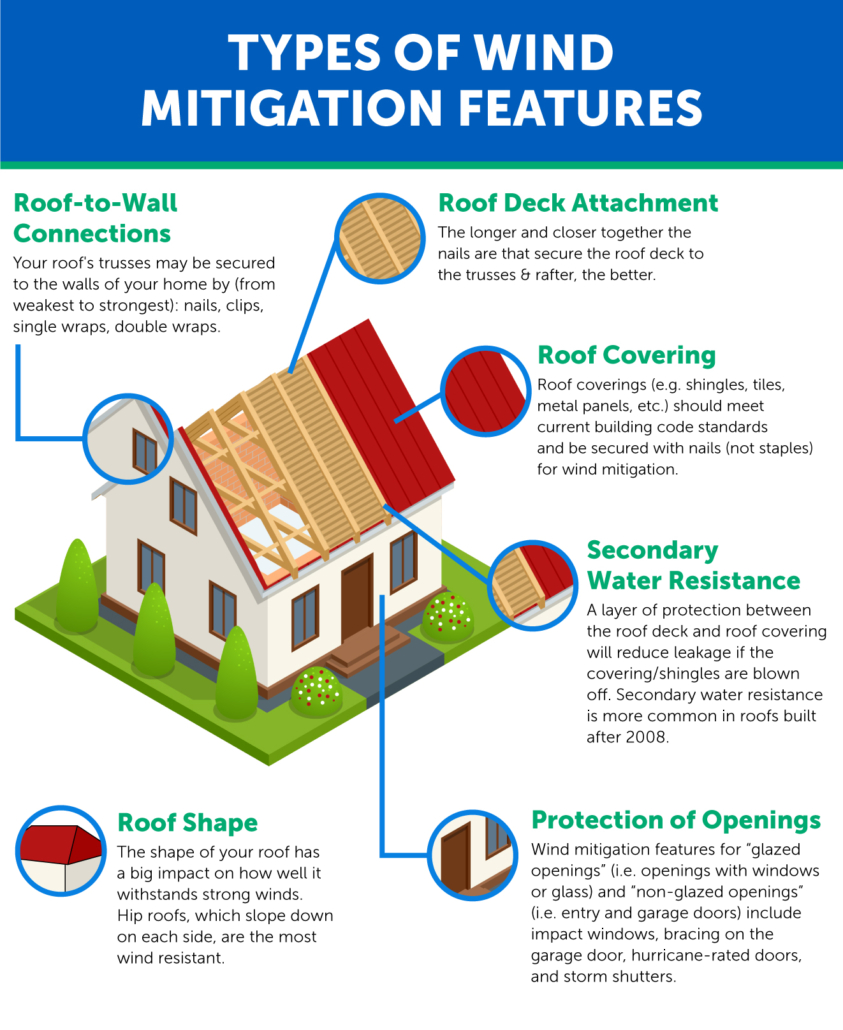 TYPES OF WIND MITIGATION FEATURES

Roof-to-Wall Connections

Your roof's trusses may be secured to the walls of your home by (from weakest to strongest): nails, clips, single wraps, double wraps.

Roof Deck Attachment

The longer and closer together the nails are that secure the roof deck to the trusses & rafter, the better.

Roof Covering

Roof coverings (e.g. shingles, tiles, metal panels, etc.) should meet current building code standards and be secured with nails (not staples) for wind mitigation.

Secondary Water Resistance

A layer of protection between the roof deck and roof covering will reduce leakage if the covering/shingles are blown off. Secondary water resistance is more common in roofs built after 2008.

Roof Shape

The shape of your roof has a big impact on how well it withstands strong winds. Hip roofs, which slope down on each side, are the most wind resistant.

Protection of Openings

Wind mitigation features for "glazed openings" (i.e. openings with windows or glass) and "non-glazed openings" (i.e. entry and garage doors) include impact windows, bracing on the garage door, hurricane-rated doors, and storm shutters.